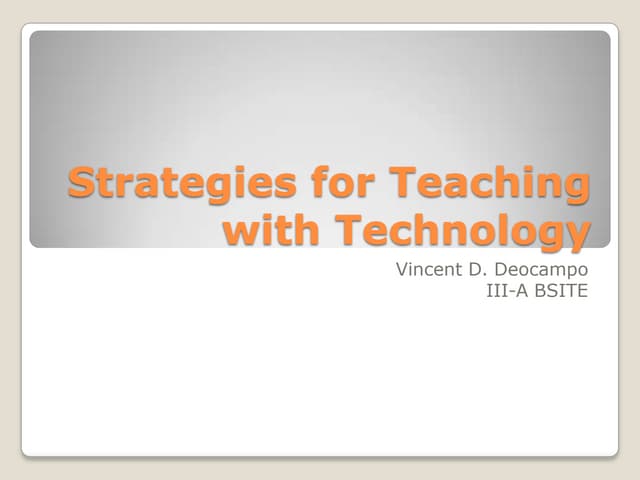 Strategies for Teaching with Technology

Vincent D. Deocampo
III-A BSITE